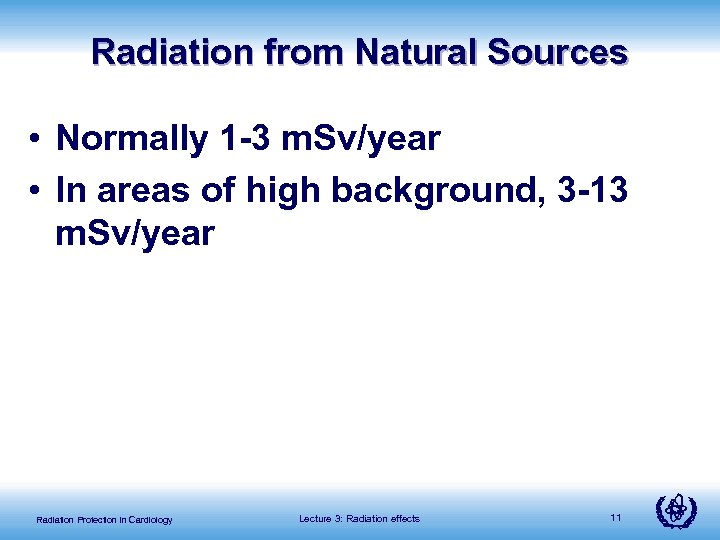 Radiation from Natural Sources

• Normally 1-3 mSv/year
• In areas of high background, 3-13 mSv/year

Radiation Protection in Cardiology

Lecture 3: Radiation effects

11